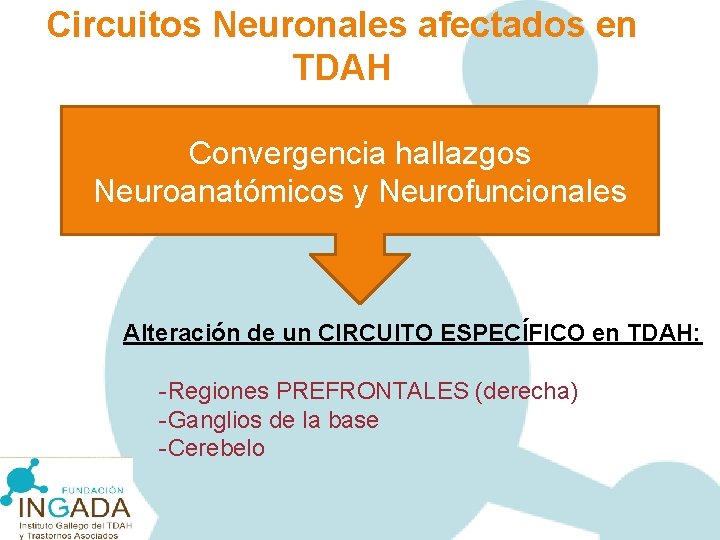 Circuitos Neuronales afectados en TDAH

Convergencia hallazgos Neuroanatómicos y Neurofuncionales

Alteración de un CIRCUITO ESPECÍFICO en TDAH:

-Regiones PREFRONTALES (derecha)
-Ganglios de la base
-Cerebelo

FUNDACIÓN
INGADA
Instituto Gallego del TDAH
y Trastornos Asociados